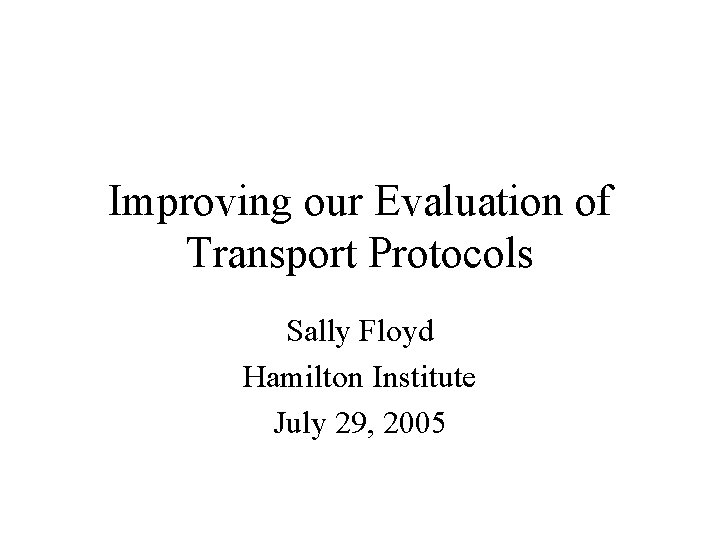 Improving our Evaluation of Transport Protocols

Sally Floyd
Hamilton Institute
July 29, 2005